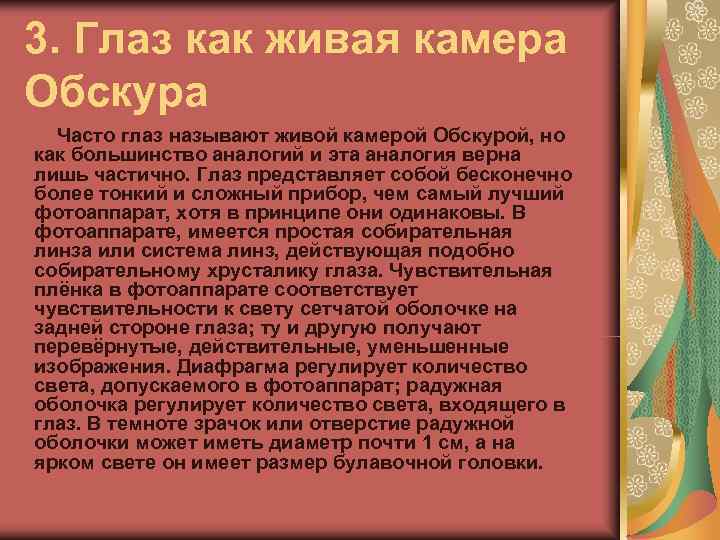 3. Глаз как живая камера Обскура

Часто глаз называют живой камерой Обскурой, но как большинство аналогий и эта аналогия верна лишь частично. Глаз представляет собой бесконечно более тонкий и сложный прибор, чем самый лучший фотоаппарат, хотя в принципе они одинаковы. В фотоаппарате, имеется простая собирательная линза или система линз, действующая подобно собирательному хрусталику глаза. Чувствительная плёнка в фотоаппарате соответствует чувствительности к свету сетчатой оболочке на задней стороне глаза; ту и другую получают перевёрнутые, действительные, уменьшенные изображения. Диафрагма регулирует количество света, допускаемого в фотоаппарат; радужная оболочка регулирует количество света, входящего в глаз. В темноте зрачок или отверстие радужной оболочки может иметь диаметр почти 1 см, а на ярком свете он имеет размер булавочной головки.